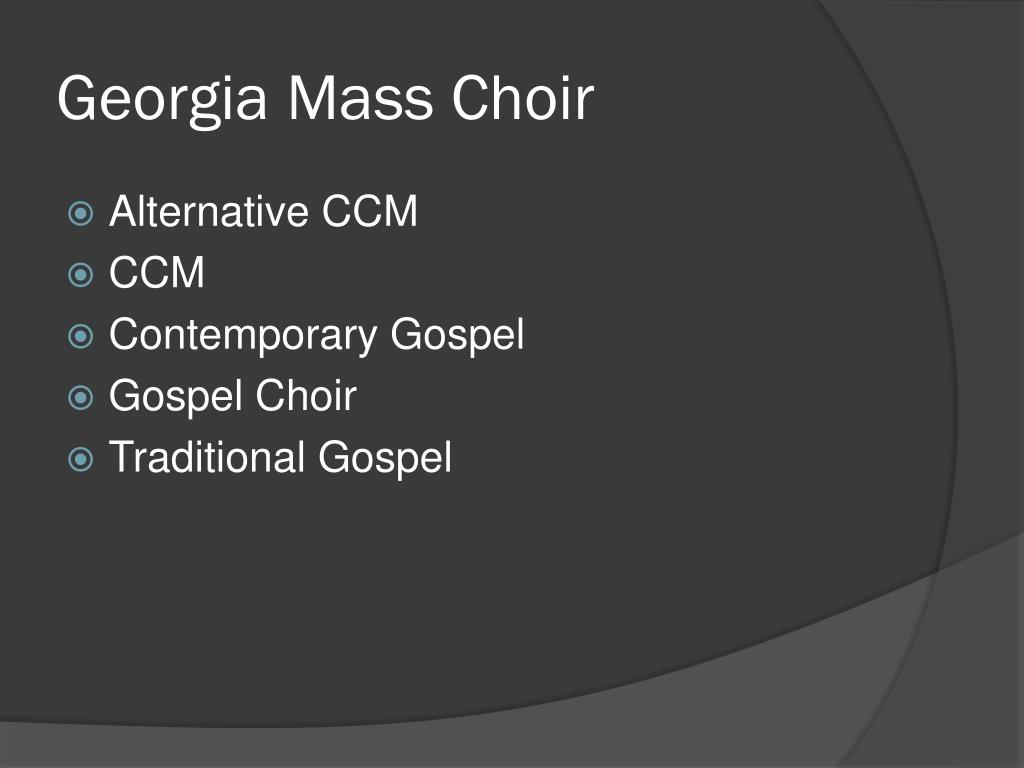 Georgia Mass Choir

Alternative CCM
CCM
Contemporary Gospel
Gospel Choir
Traditional Gospel